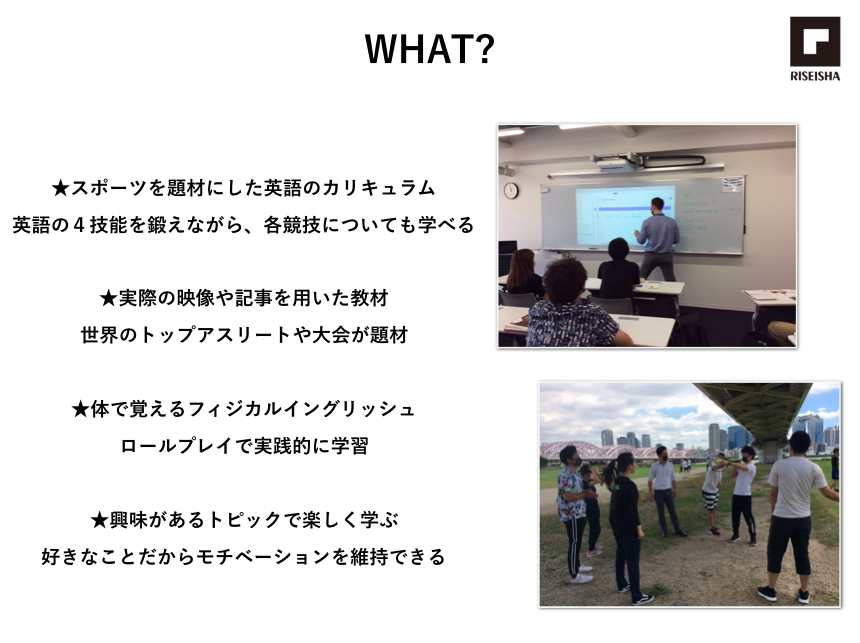 WHAT?

RISEISHA

★スポーツを題材にした英語のカリキュラム
英語の４技能を鍛えながら、各競技についても学べる

★実際の映像や記事を用いた教材
世界のトップアスリートや大会が題材

★体で覚えるフィジカルイングリッシュ
ロールプレイで実践的に学習

★興味があるトピックで楽しく学ぶ
好きなことだからモチベーションを維持できる